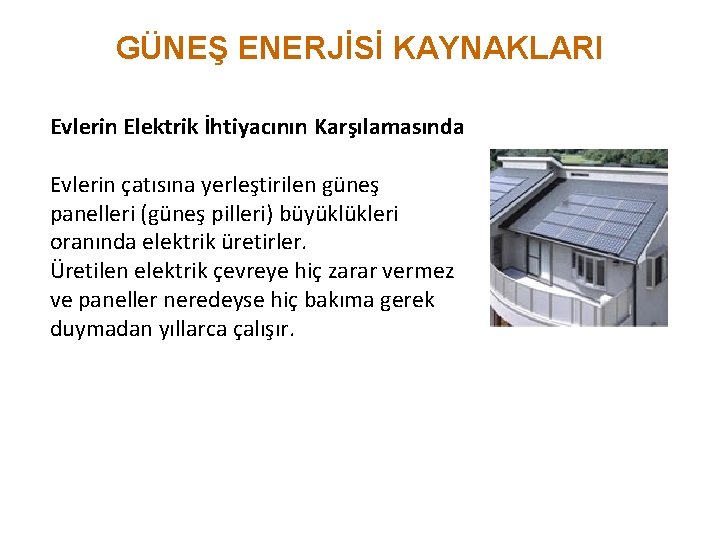 GÜNEŞ ENERJİSİ KAYNAKLARI

Evlerin Elektrik İhtiyacının Karşılamasında

Evlerin çatısına yerleştirilen güneş panelleri (güneş pilleri) büyüklükleri oranında elektrik üretirler.
Üretilen elektrik çevreye hiç zarar vermez ve paneller neredeyse hiç bakıma gerek duymadan yıllarca çalışır.